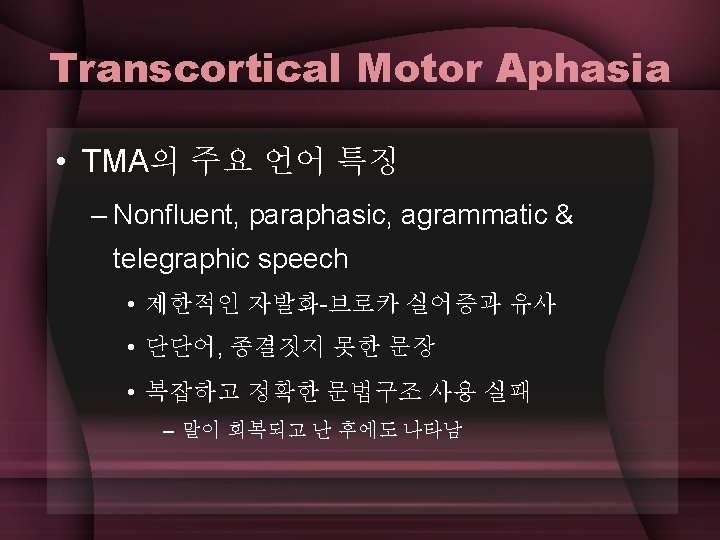 Transcortical Motor Aphasia

• TMA의 주요 언어 특징

– Nonfluent, paraphasic, agrammatic & telegraphic speech

• 제한적인 자발화-브로카 실어증과 유사

• 단단어, 종결짓지 못한 문장

• 복잡하고 정확한 문법구조 사용 실패

– 말이 회복되고 난 후에도 나타남